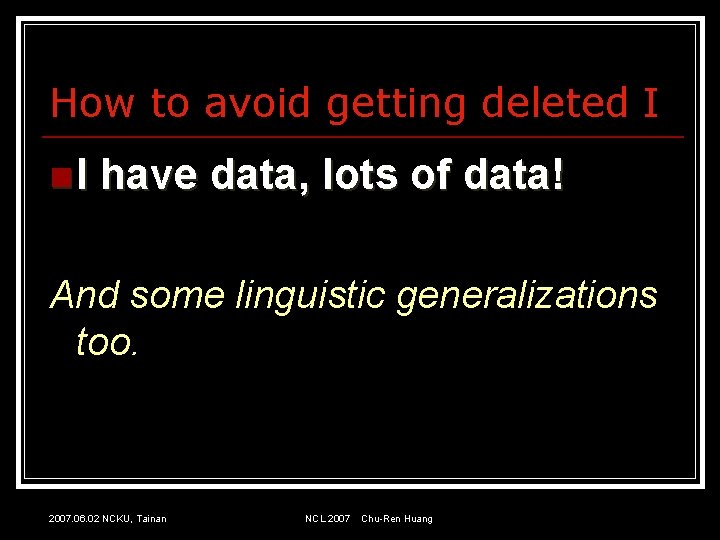 How to avoid getting deleted I

I have data, lots of data!

And some linguistic generalizations too.

2007.06.02 NCKU, Tainan NCL2007 Chu-Ren Huang